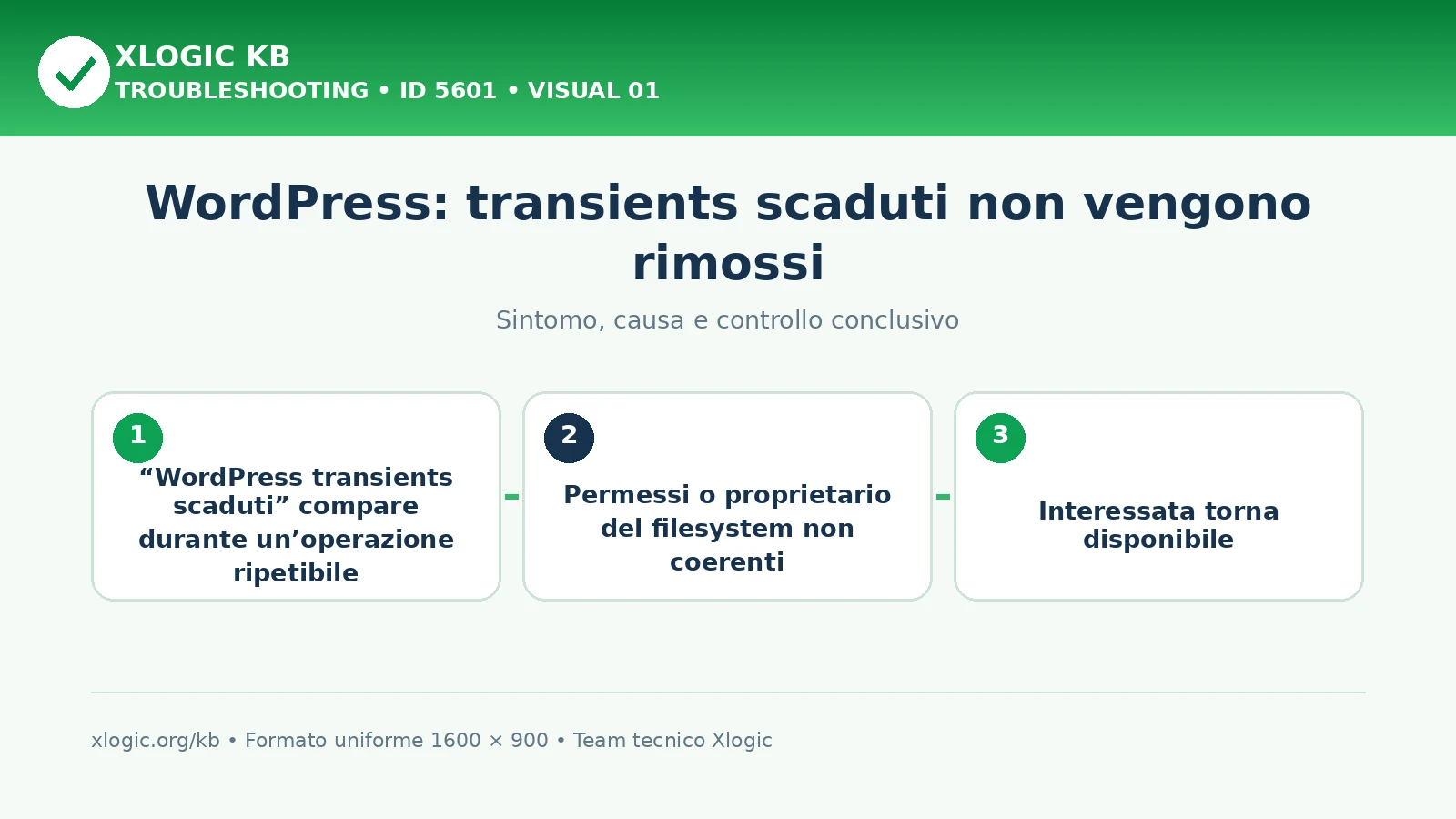 XLOGIC KB
TROUBLESHOOTING • ID 5601 • VISUAL 01

WordPress: transients scaduti non vengono rimossi

Sintomo, causa e controllo conclusivo

1
“WordPress transients scaduti” compare durante un’operazione ripetibile

2
Permessi o proprietario del filesystem non coerenti

3
Interessata torna disponibile

xlogic.org/kb • Formato uniforme 1600 × 900 • Team tecnico Xlogic